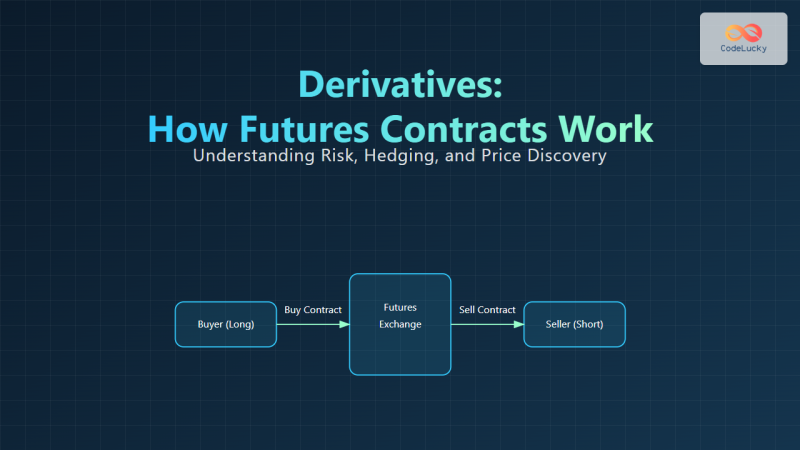 CodeLucky

Derivatives:
How Futures Contracts Work
Understanding Risk, Hedging, and Price Discovery

Buyer (Long)
Buy Contract
Futures Exchange
Sell Contract
Seller (Short)